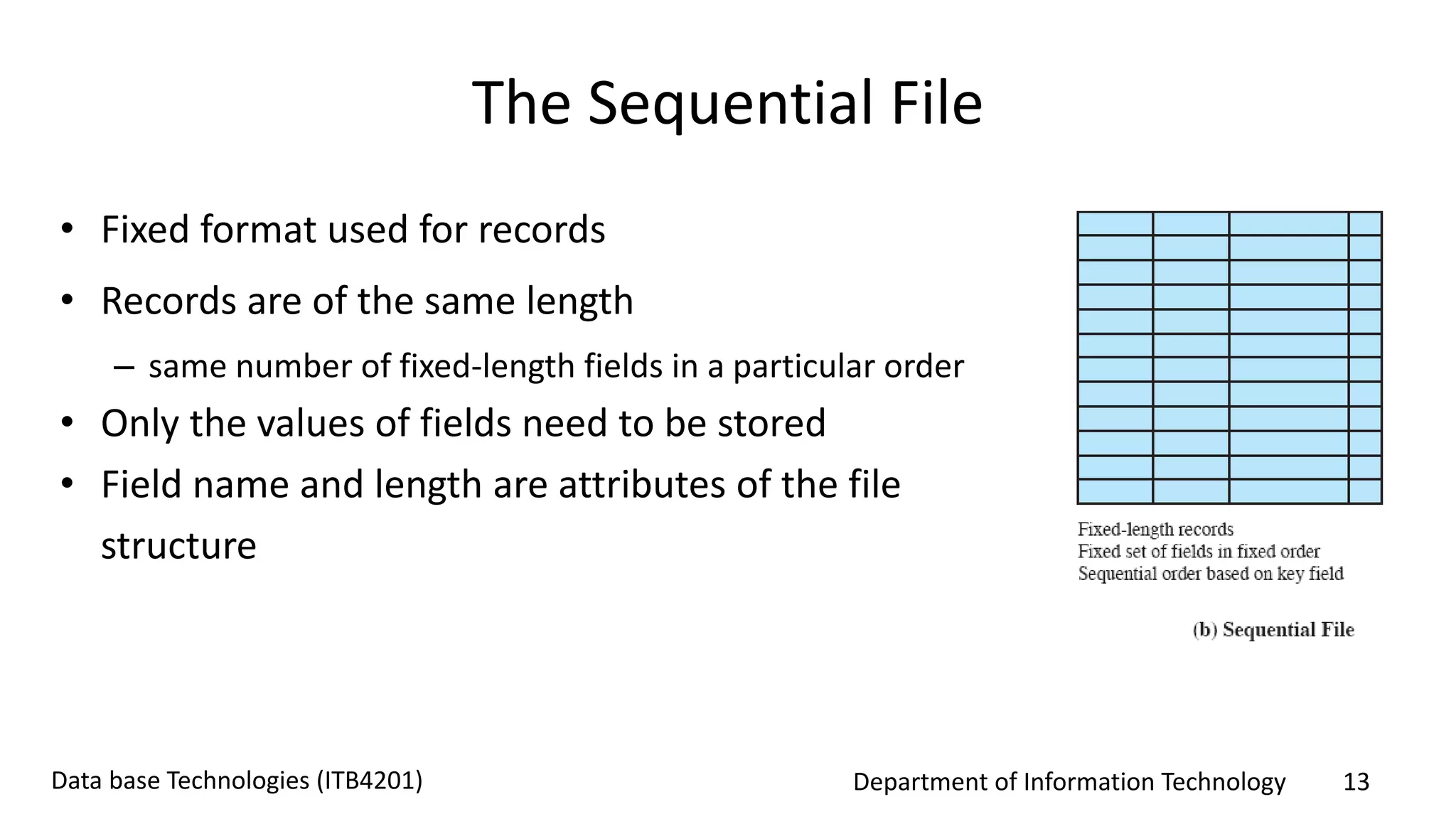 The Sequential File

• Fixed format used for records
• Records are of the same length
– same number of fixed-length fields in a particular order
• Only the values of fields need to be stored
• Field name and length are attributes of the file structure

Fixed-length records
Fixed set of fields in fixed order
Sequential order based on key field

(b) Sequential File

Data base Technologies (ITB4201)

Department of Information Technology

13